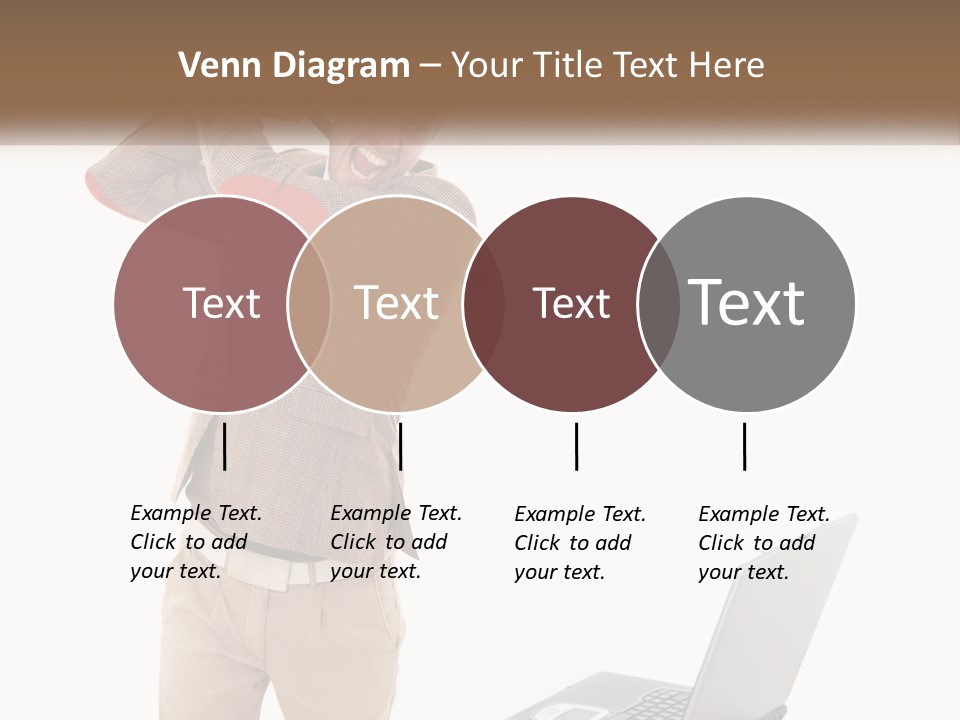 Venn Diagram – Your Title Text Here

Text

Text

Text

Text

Example Text. Click to add your text.

Example Text. Click to add your text.

Example Text. Click to add your text.

Example Text. Click to add your text.